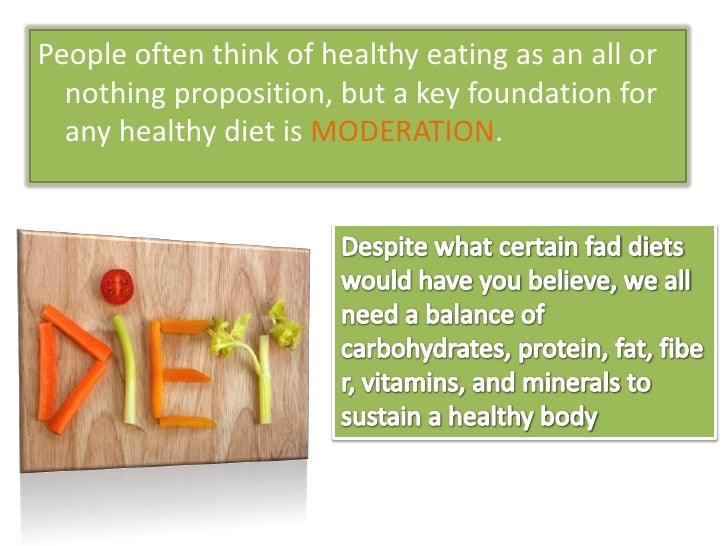 People often think of healthy eating as an all or nothing proposition, but a key foundation for any healthy diet is MODERATION.

DIET

Despite what certain fad diets would have you believe, we all need a balance of carbohydrates, protein, fat, fibe r, vitamins, and minerals to sustain a healthy body